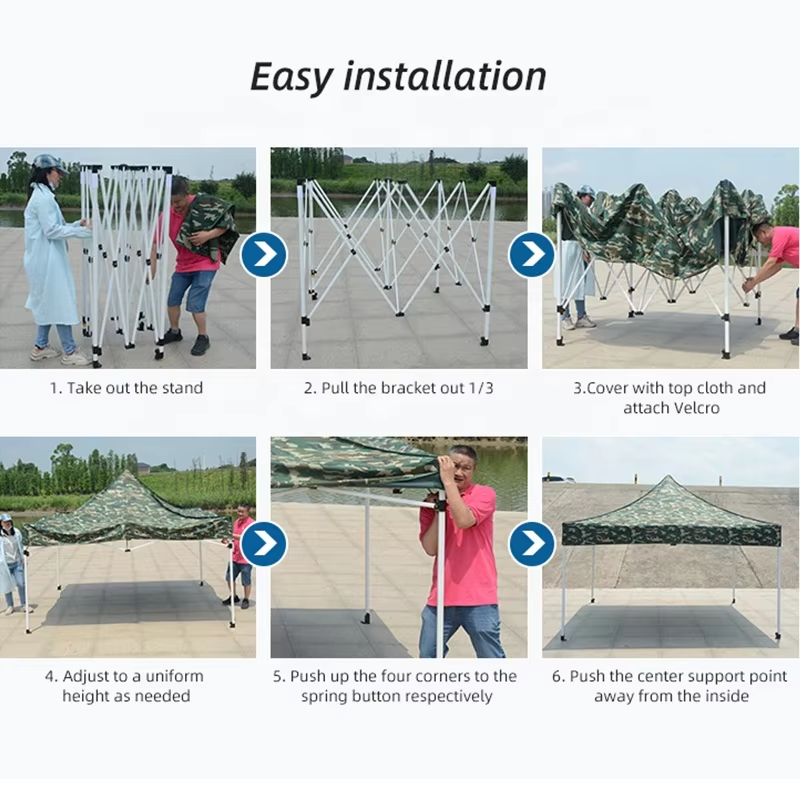 Easy installation

1. Take out the stand

2. Pull the bracket out 1/3

3.Cover with top cloth and attach Velcro

4. Adjust to a uniform height as needed

5. Push up the four corners to the spring button respectively

6. Push the center support point away from the inside